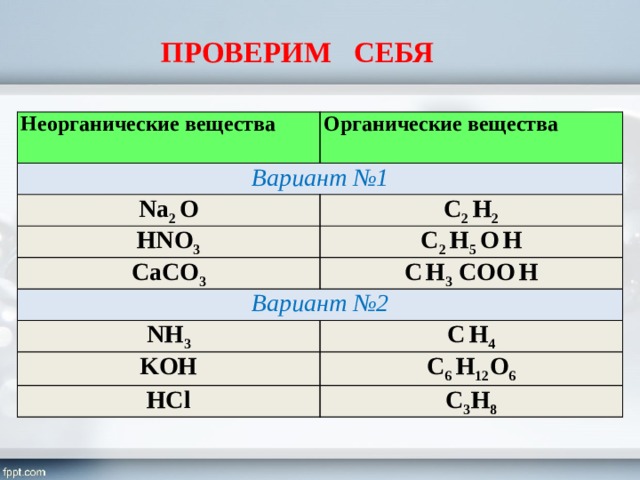 ПРОВЕРИМ СЕБЯ

| Неорганические вещества | Органические вещества |
|---|---|
| Вариант №1 | |
| $Na_2O$ | $C_2H_2$ |
| $HNO_3$ | $C_2H_5OH$ |
| $CaCO_3$ | $CH_3COOH$ |
| Вариант №2 | |
| $NH_3$ | $CH_4$ |
| $KOH$ | $C_6H_{12}O_6$ |
| $HCl$ | $C_3H_8$ |

fppt.com